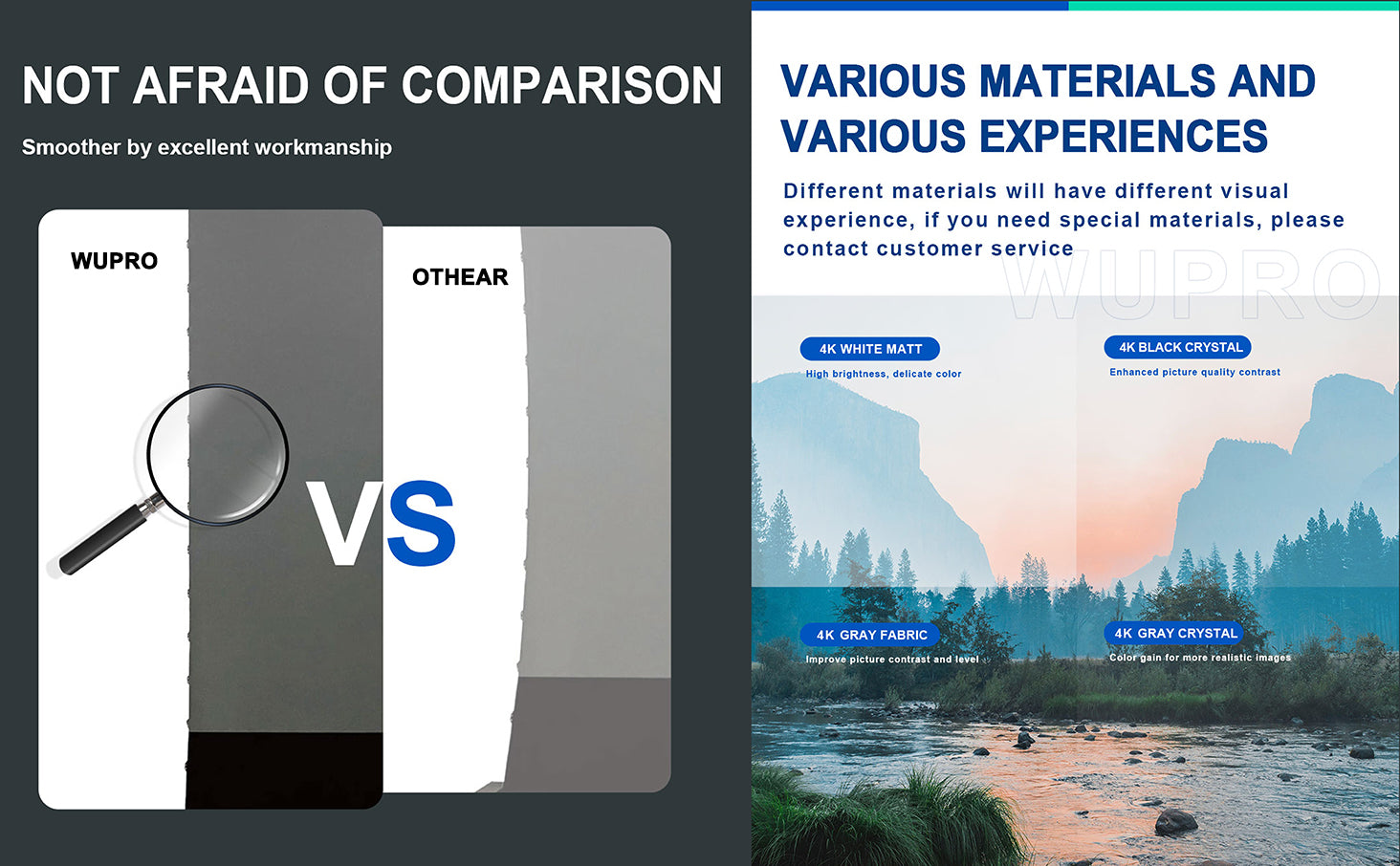 NOT AFRAID OF COMPARISON

Smoother by excellent workmanship

WUPRO

OTHEAR

VS

VARIOUS MATERIALS AND VARIOUS EXPERIENCES

Different materials will have different visual experience, if you need special materials, please contact customer service

WUPRO

4K WHITE MATT

High brightness, delicate color

4K BLACK CRYSTAL

Enhanced picture quality contrast

4K GRAY FABRIC

Improve picture contrast and level

4K GRAY CRYSTAL

Color gain for more realistic images